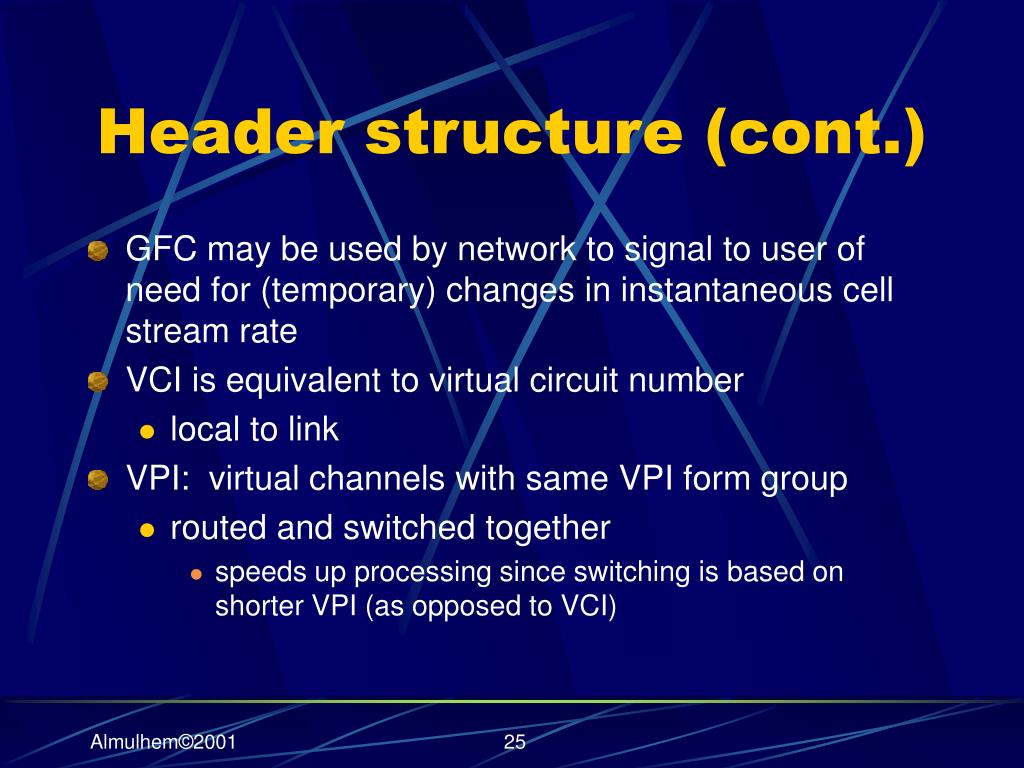 Header structure (cont.)

GFC may be used by network to signal to user of need for (temporary) changes in instantaneous cell stream rate

VCI is equivalent to virtual circuit number

local to link

VPI: virtual channels with same VPI form group

routed and switched together

speeds up processing since switching is based on shorter VPI (as opposed to VCI)

Almulhem©2001

25